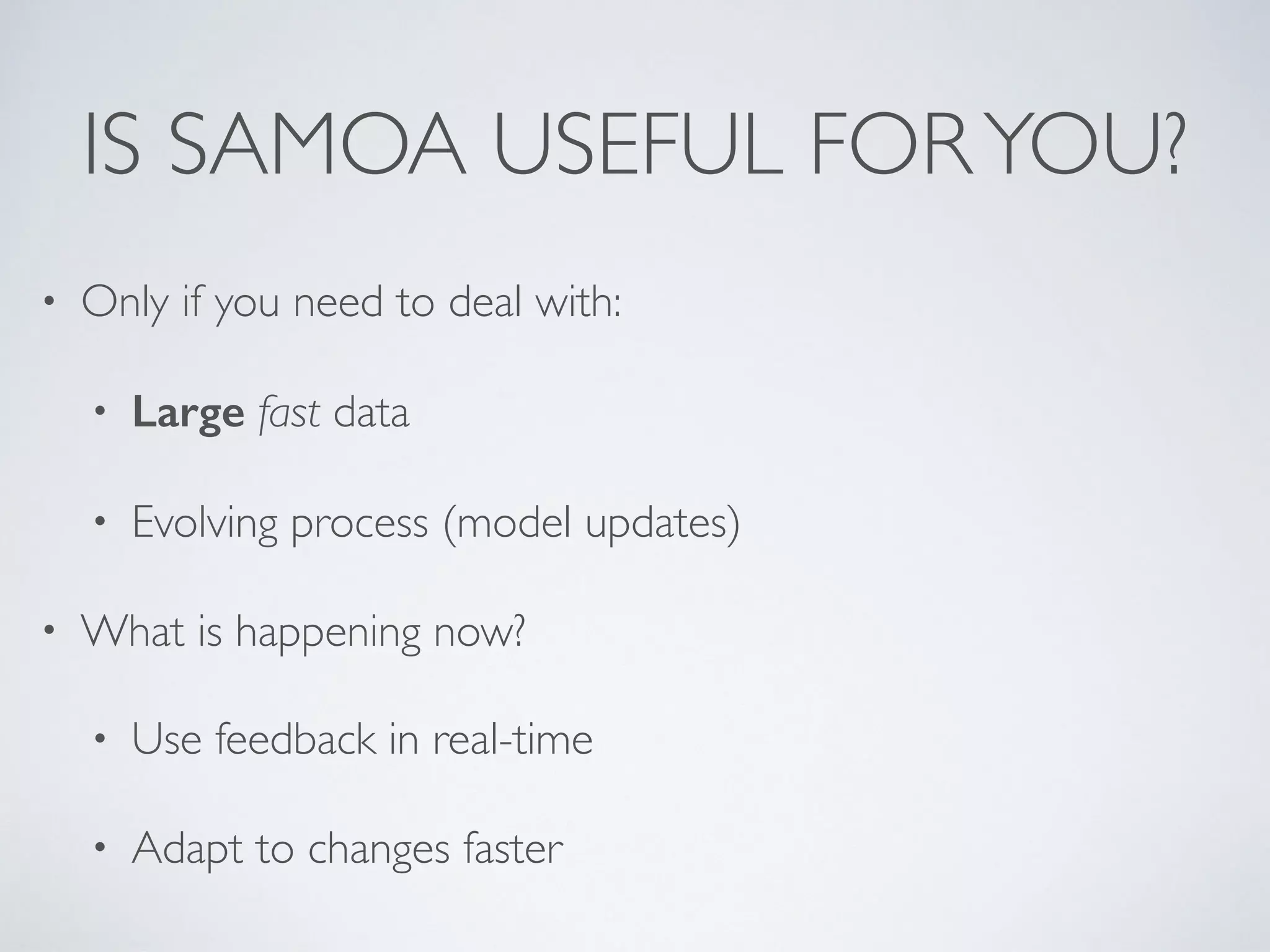 IS SAMOA USEFUL FOR YOU?

• Only if you need to deal with:

• Large fast data

• Evolving process (model updates)

• What is happening now?

• Use feedback in real-time

• Adapt to changes faster